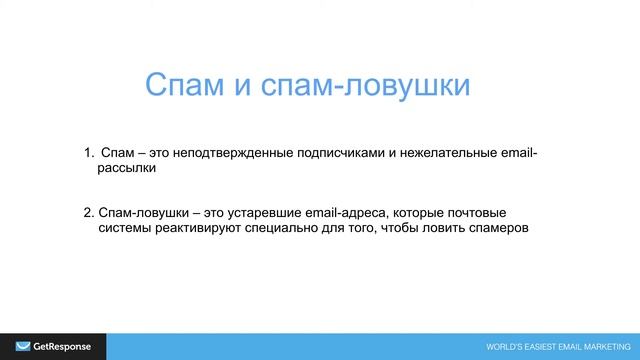 Спам и спам-ловушки

1. Спам – это неподтвержденные подписчиками и нежелательные email-рассылки

2. Спам-ловушки – это устаревшие email-адреса, которые почтовые системы реактивируют специально для того, чтобы ловить спамеров

GetResponse

WORLD'S EASIEST EMAIL MARKETING